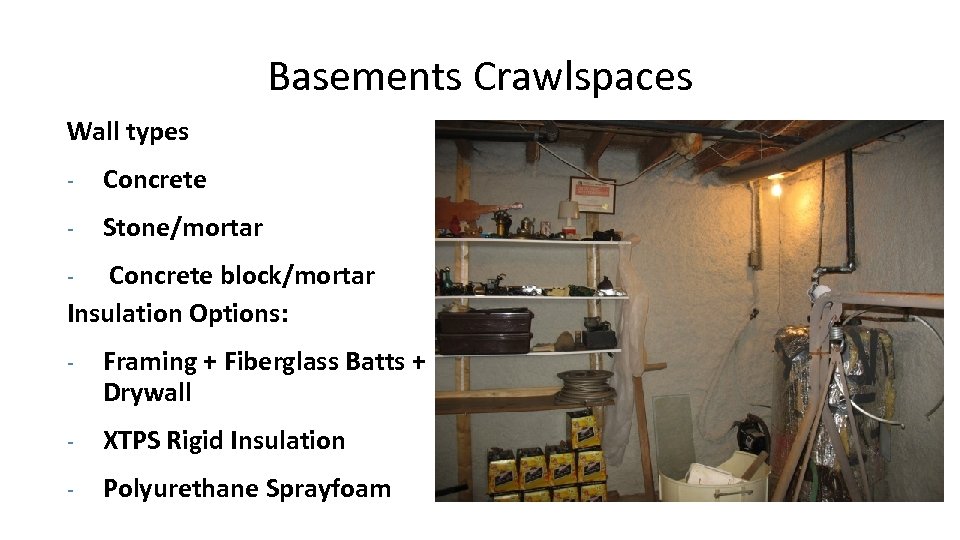 Basements Crawlspaces

Wall types

- Concrete
- Stone/mortar
- Concrete block/mortar

Insulation Options:

- Framing + Fiberglass Batts + Drywall
- XTPS Rigid Insulation
- Polyurethane Sprayfoam